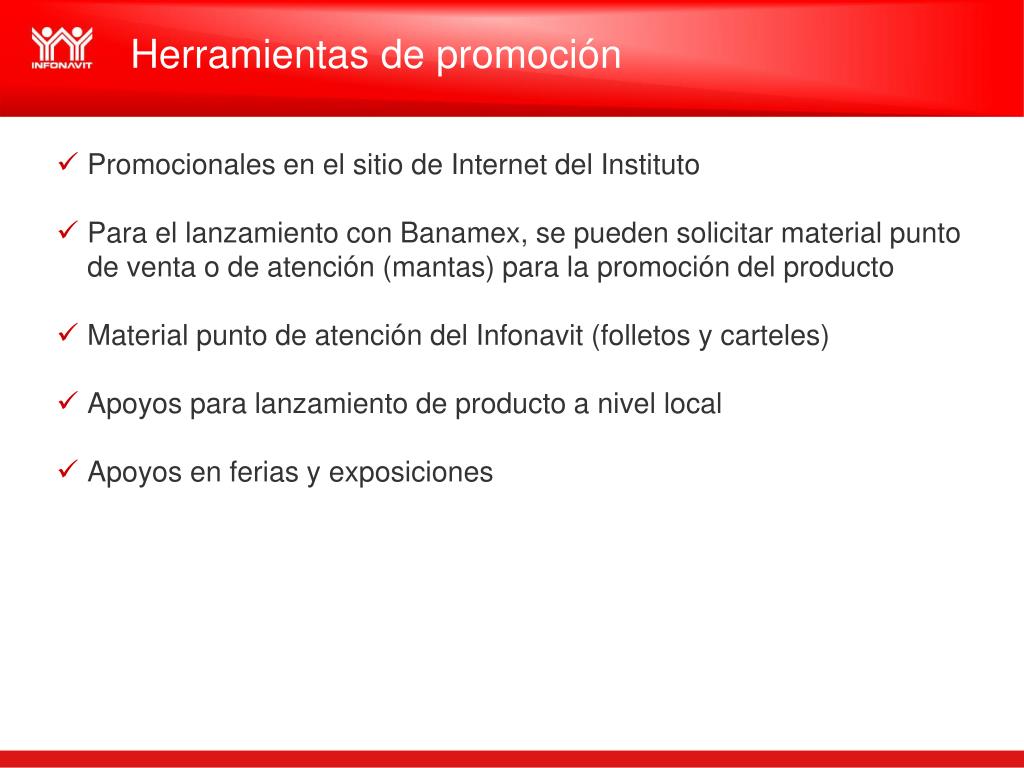 INFONAVIT

Herramientas de promoción

✓ Promocionales en el sitio de Internet del Instituto

✓ Para el lanzamiento con Banamex, se pueden solicitar material punto de venta o de atención (mantas) para la promoción del producto

✓ Material punto de atención del Infonavit (folletos y carteles)

✓ Apoyos para lanzamiento de producto a nivel local

✓ Apoyos en ferias y exposiciones